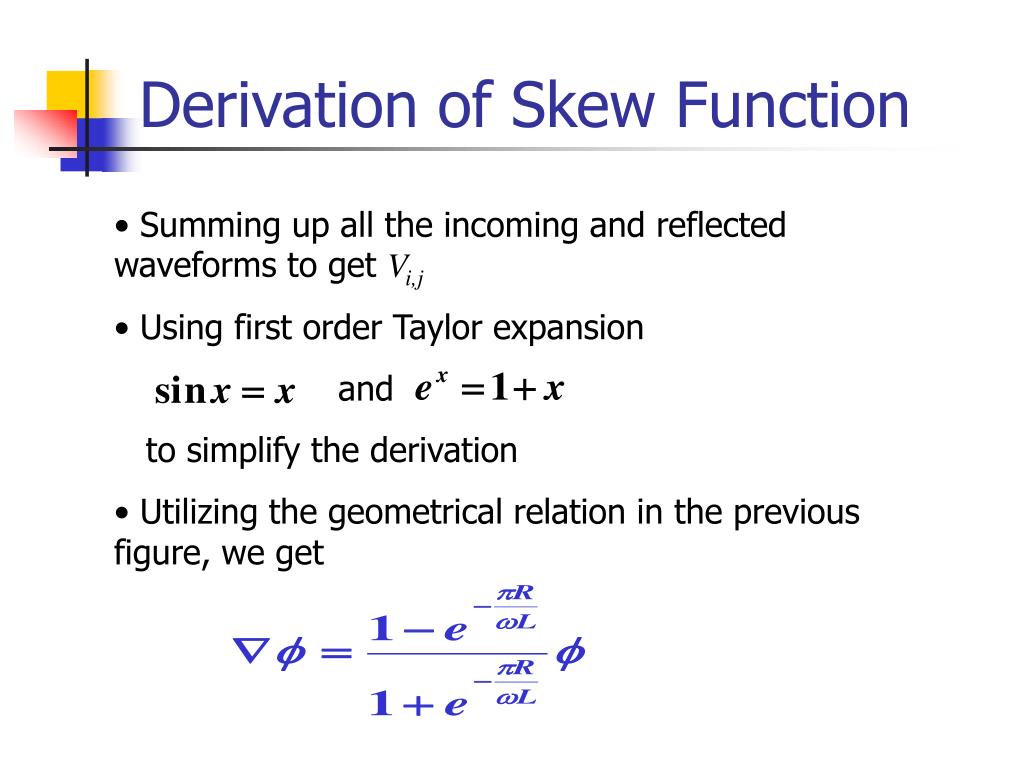 Derivation of Skew Function

• Summing up all the incoming and reflected waveforms to get $V_{i,j}$

• Using first order Taylor expansion

$\sin x = x$ and $e^x = 1 + x$

to simplify the derivation

• Utilizing the geometrical relation in the previous figure, we get

$\nabla\phi = \frac{1 - e^{-\frac{\pi R}{\omega L}}}{1 + e^{-\frac{\pi R}{\omega L}}}\phi$